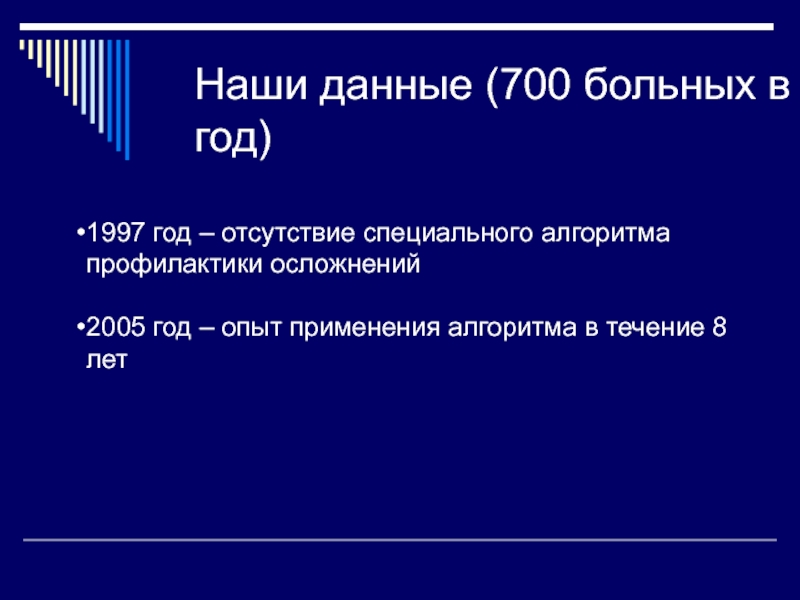 Наши данные (700 больных в год)

•1997 год – отсутствие специального алгоритма профилактики осложнений

•2005 год – опыт применения алгоритма в течение 8 лет